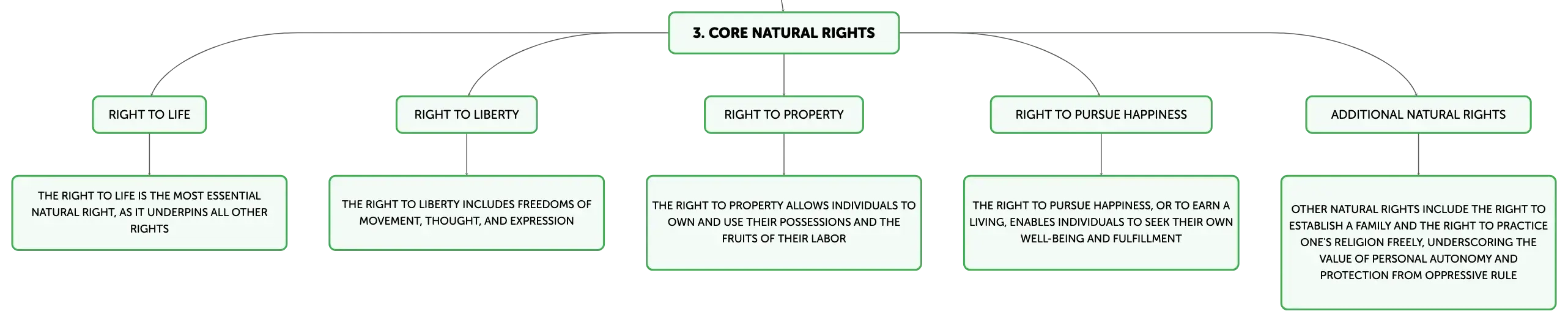 3. CORE NATURAL RIGHTS

RIGHT TO LIFE

THE RIGHT TO LIFE IS THE MOST ESSENTIAL NATURAL RIGHT, AS IT UNDERPINS ALL OTHER RIGHTS

RIGHT TO LIBERTY

THE RIGHT TO LIBERTY INCLUDES FREEDOMS OF MOVEMENT, THOUGHT, AND EXPRESSION

RIGHT TO PROPERTY

THE RIGHT TO PROPERTY ALLOWS INDIVIDUALS TO OWN AND USE THEIR POSSESSIONS AND THE FRUITS OF THEIR LABOR

RIGHT TO PURSUE HAPPINESS

THE RIGHT TO PURSUE HAPPINESS, OR TO EARN A LIVING, ENABLES INDIVIDUALS TO SEEK THEIR OWN WELL-BEING AND FULFILLMENT

ADDITIONAL NATURAL RIGHTS

OTHER NATURAL RIGHTS INCLUDE THE RIGHT TO ESTABLISH A FAMILY AND THE RIGHT TO PRACTICE ONE'S RELIGION FREELY, UNDERSCORING THE VALUE OF PERSONAL AUTONOMY AND PROTECTION FROM OPPRESSIVE RULE